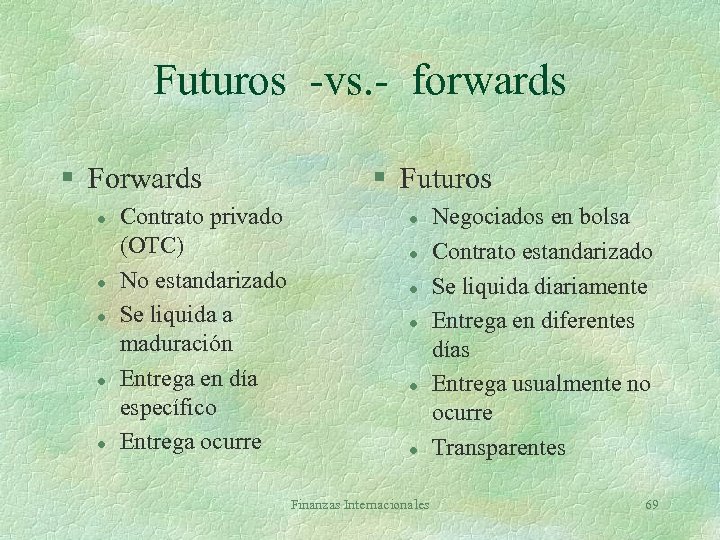 Futuros -vs.- forwards

§ Forwards
- Contrato privado (OTC)
- No estandarizado
- Se liquida a maduración
- Entrega en día específico
- Entrega ocurre

§ Futuros
- Negociados en bolsa
- Contrato estandarizado
- Se liquida diariamente
- Entrega en diferentes días
- Entrega usualmente no ocurre
- Transparentes

Finanzas Internacionales

69